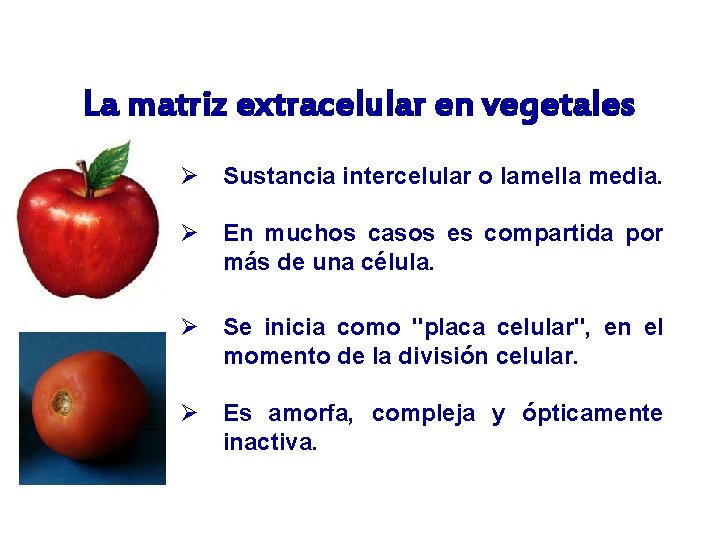 La matriz extracelular en vegetales

➢ Sustancia intercelular o lamella media.

➢ En muchos casos es compartida por más de una célula.

➢ Se inicia como "placa celular", en el momento de la división celular.

➢ Es amorfa, compleja y ópticamente inactiva.